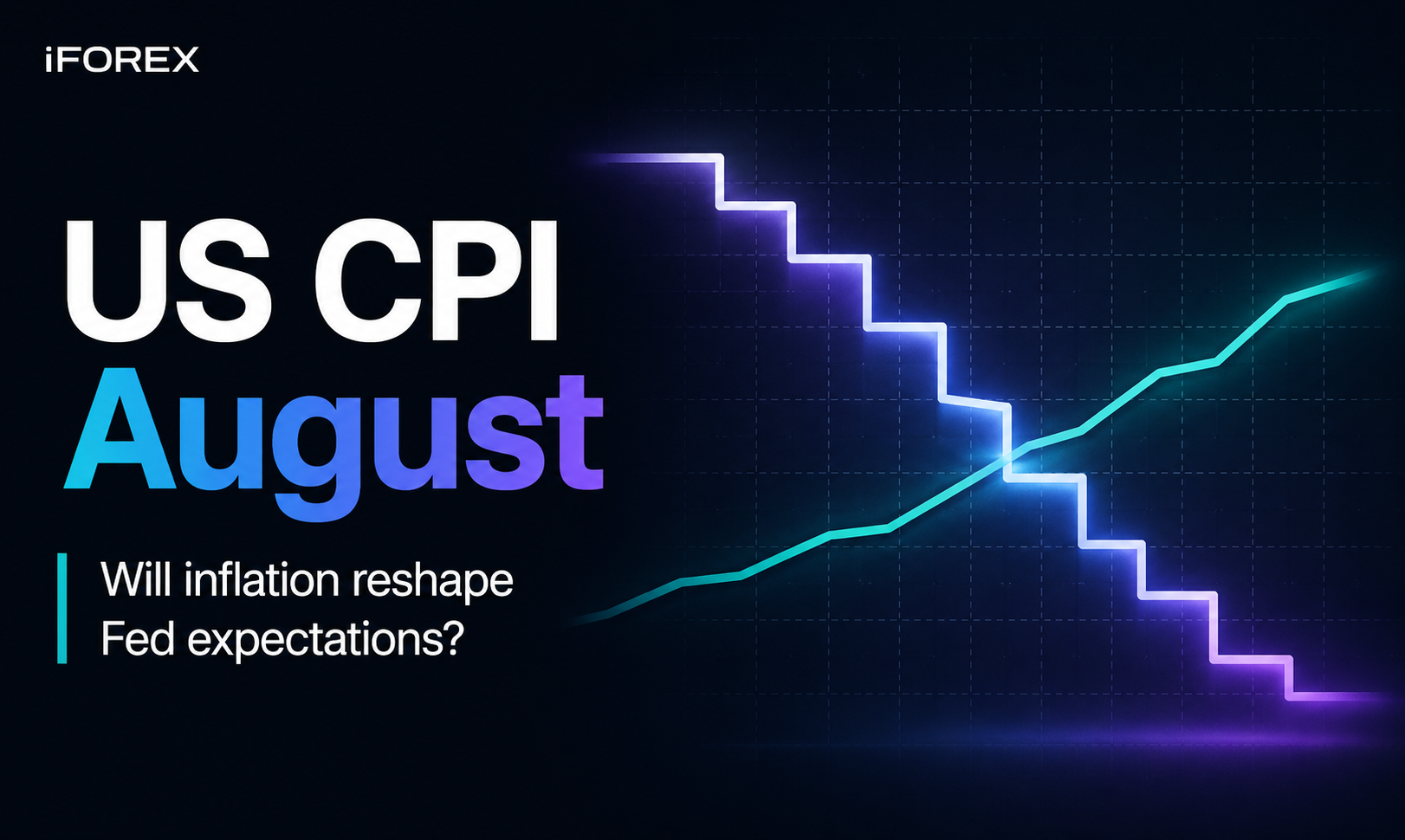 iFOREX

US CPI
August

Will inflation reshape Fed expectations?